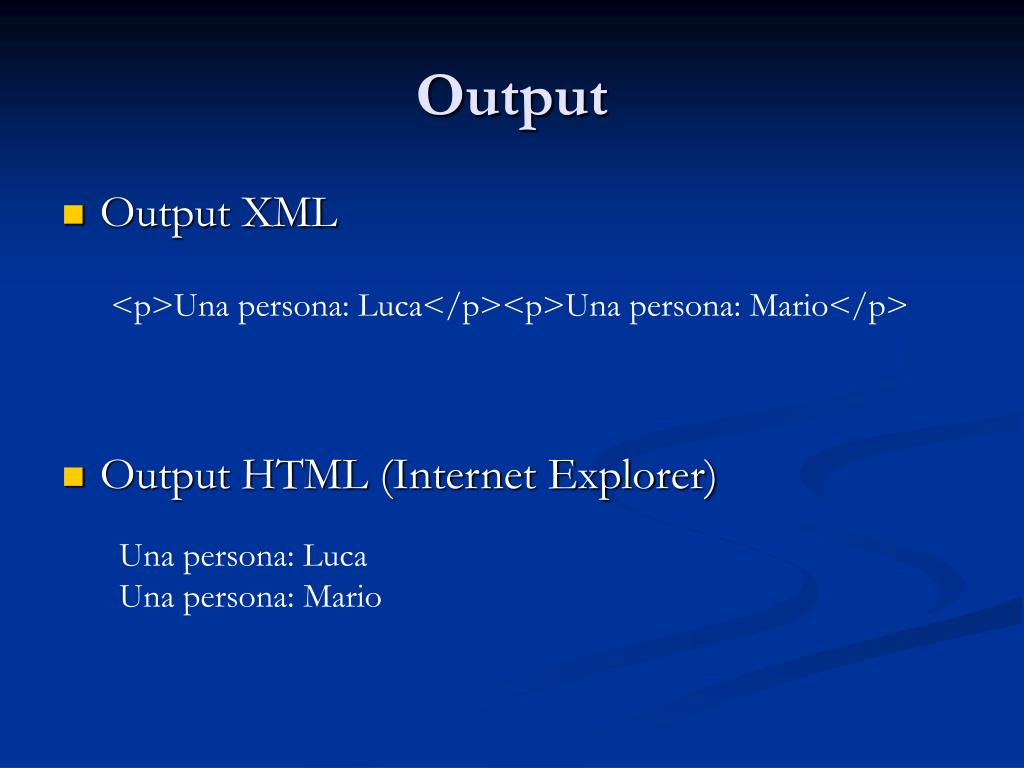 Output

Output XML

<p>Una persona: Luca</p><p>Una persona: Mario</p>

Output HTML (Internet Explorer)

Una persona: Luca
Una persona: Mario